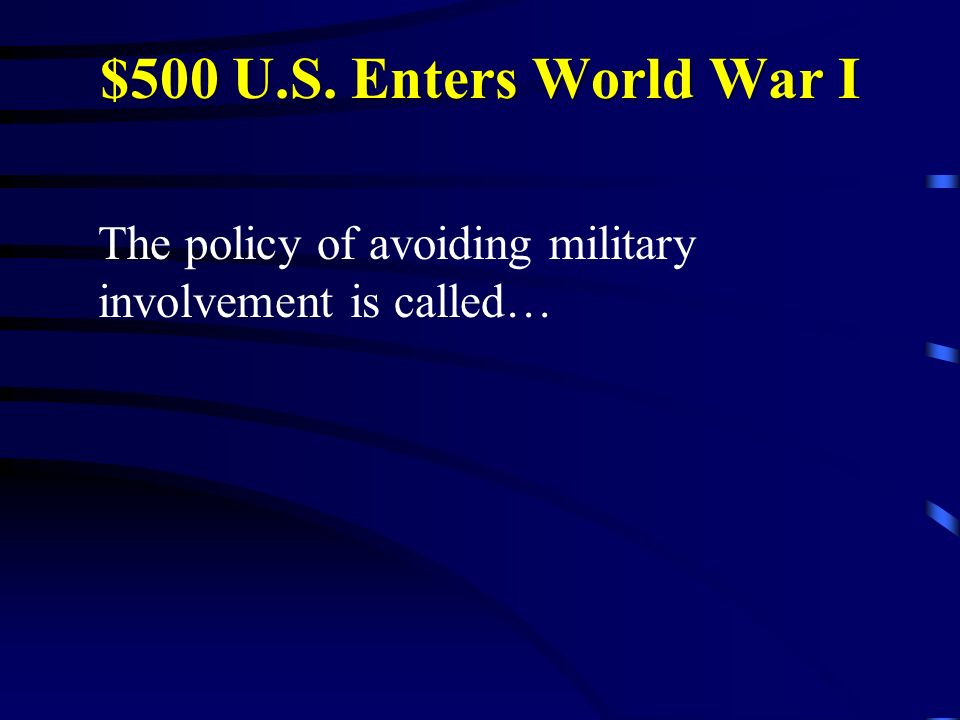 \$500 U.S. Enters World War I

The policy of avoiding military involvement is called…